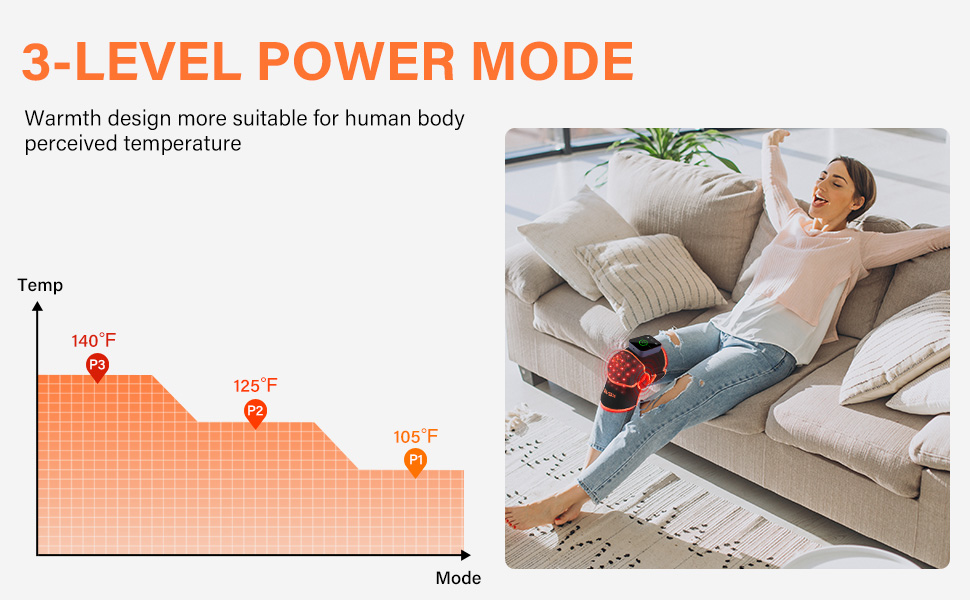 3-LEVEL POWER MODE

Warmth design more suitable for human body perceived temperature

Temp

140°F
P3

125°F
P2

105°F
P1

Mode